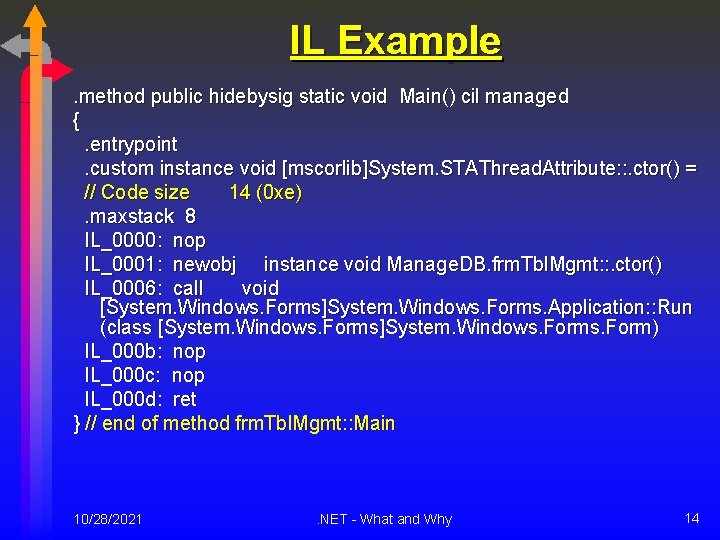 IL Example

.method public hidebysig static void  Main() cil managed
{
  .entrypoint
  .custom instance void [mscorlib]System.STAThreadAttribute::.ctor() =
  // Code size       14 (0xe)
  .maxstack  8
  IL_0000:  nop
  IL_0001:  newobj     instance void ManageDB.frmTblMgmt::.ctor()
  IL_0006:  call       void
    [System.Windows.Forms]System.Windows.Forms.Application::Run
    (class [System.Windows.Forms]System.Windows.Forms.Form)
  IL_000b:  nop
  IL_000c:  nop
  IL_000d:  ret
} // end of method frmTblMgmt::Main

10/28/2021

.NET - What and Why

14